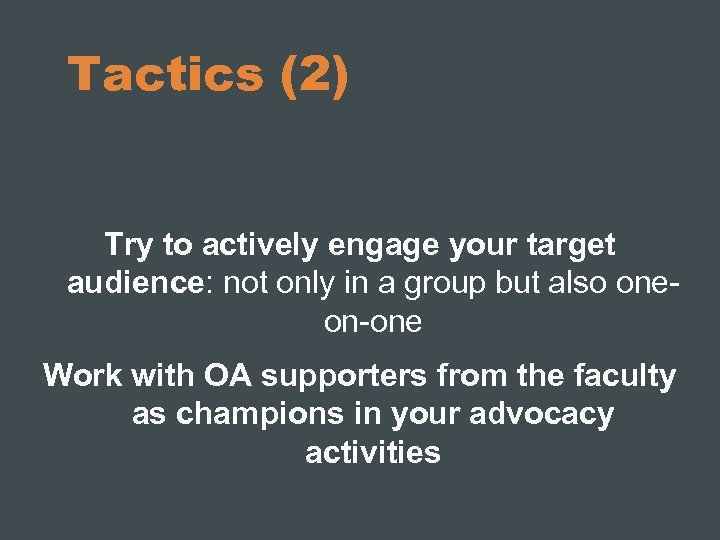 Tactics (2)

Try to actively engage your target audience: not only in a group but also one-on-one

Work with OA supporters from the faculty as champions in your advocacy activities